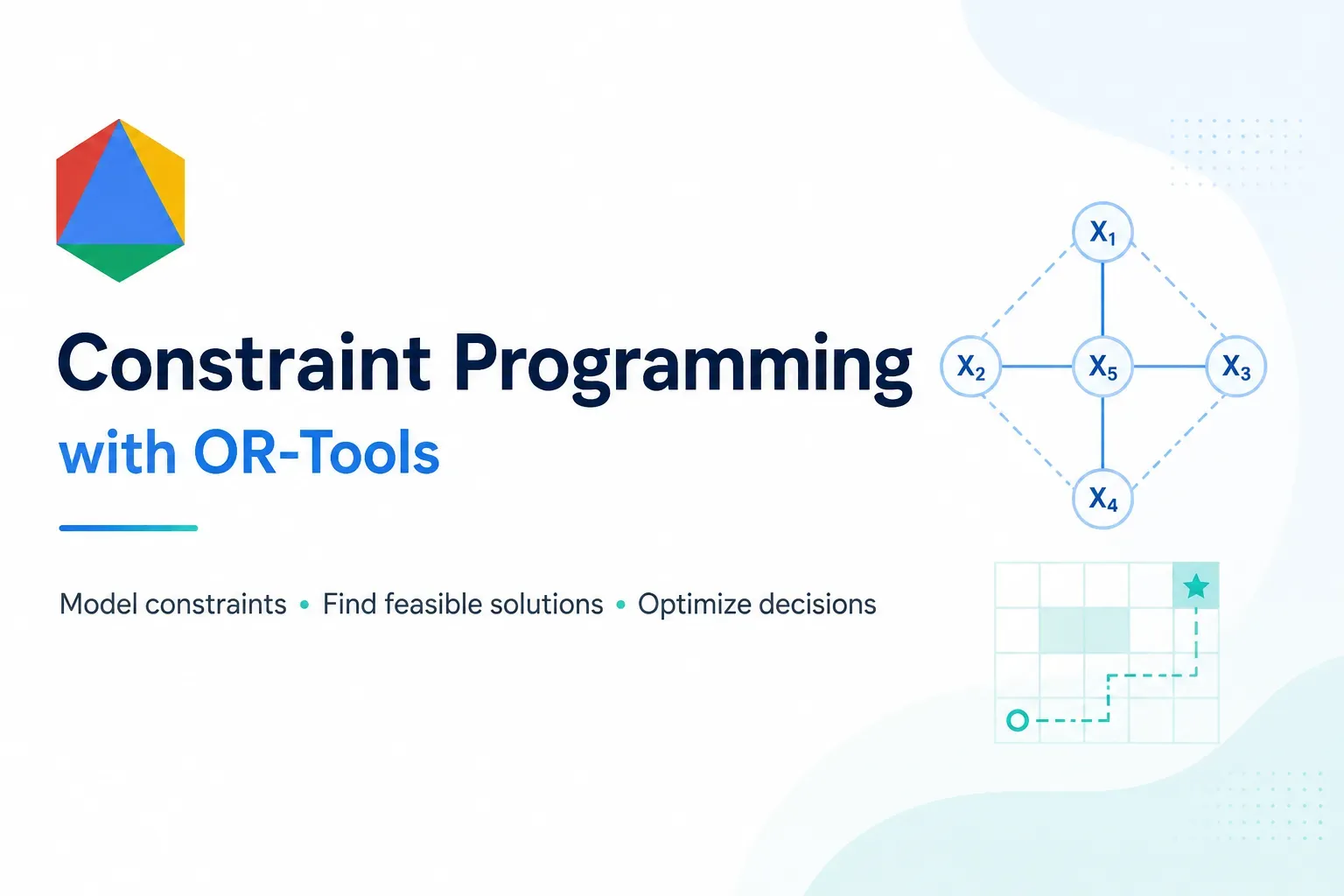 Constraint Programming

with OR-Tools

Model constraints • Find feasible solutions • Optimize decisions

$X_1$

$X_2$

$X_5$

$X_3$

$X_4$